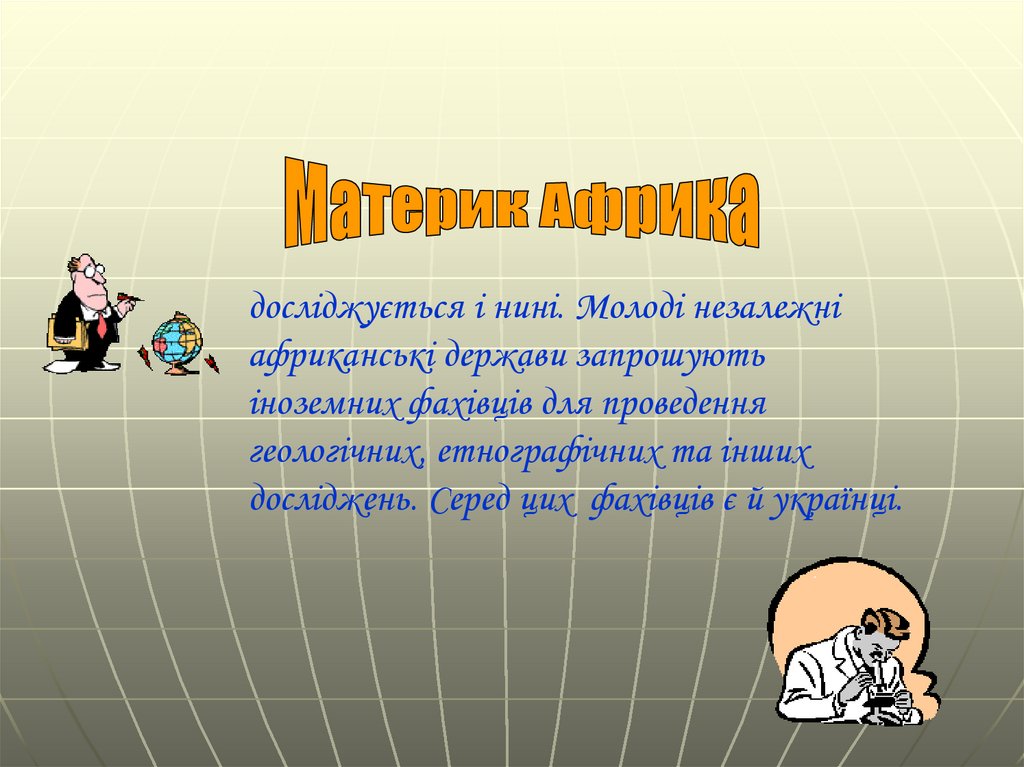 Материк Африка

досліджується і нині. Молоді незалежні африканські держави запрошують іноземних фахівців для проведення геологічних, етнографічних та інших досліджень. Серед цих фахівців є й українці.